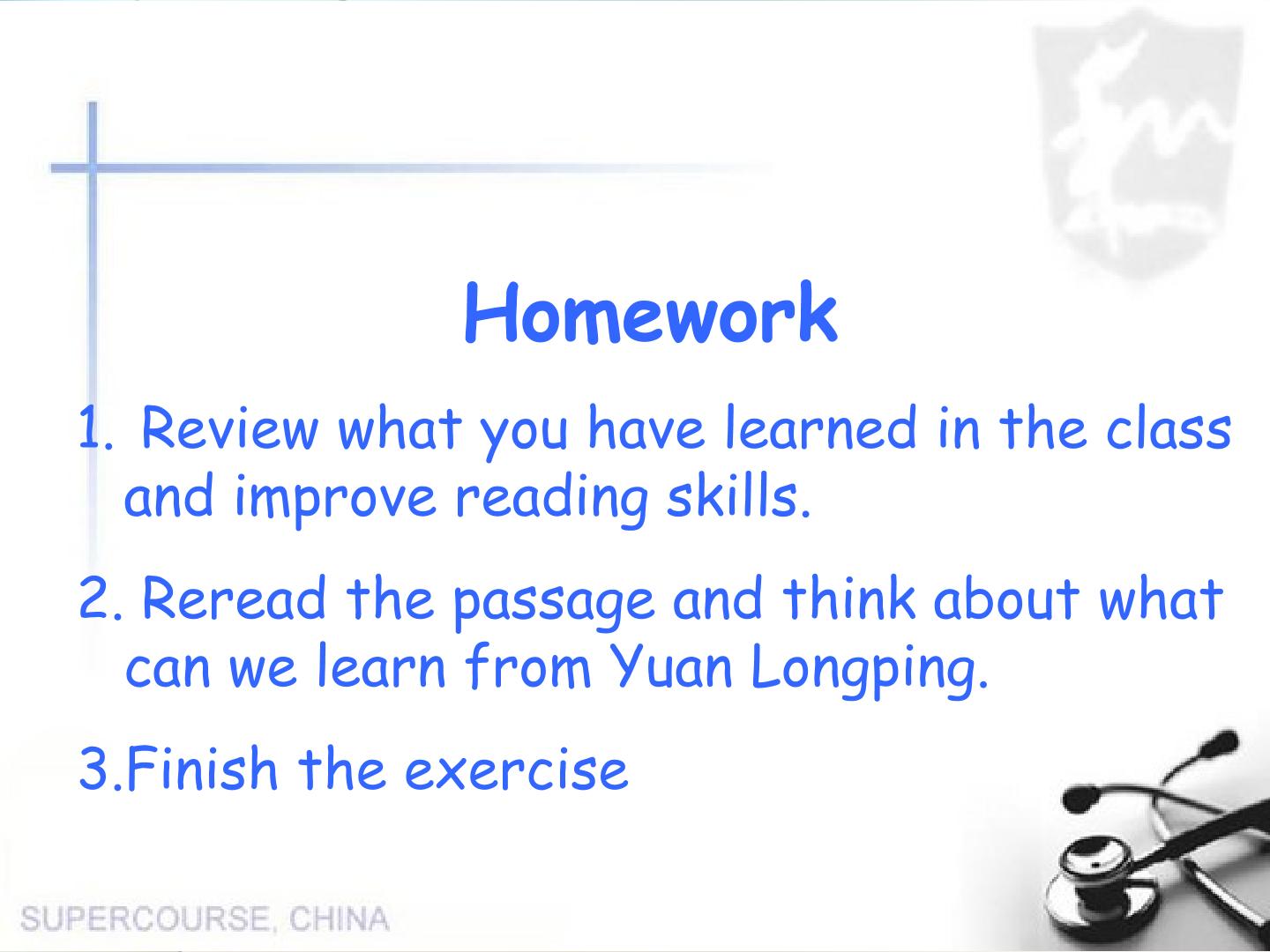 Homework

1. Review what you have learned in the class and improve reading skills.

2. Reread the passage and think about what can we learn from Yuan Longping.

3.Finish the exercise

SUPERCOURSE, CHINA